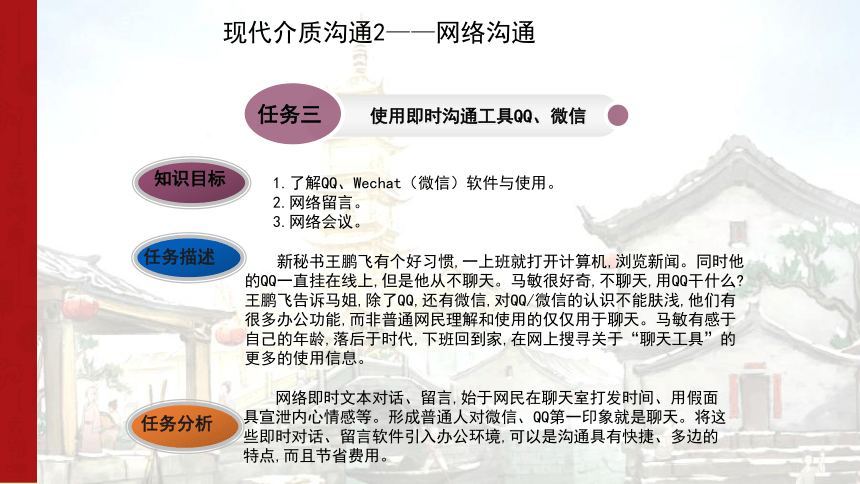 现代介质沟通2——网络沟通

任务三

使用即时沟通工具QQ、微信

知识目标

1.了解QQ、Wechat（微信）软件与使用。
2.网络留言。
3.网络会议。

任务描述

新秘书王鹏飞有个好习惯，一上班就打开计算机，浏览新闻。同时他的QQ一直挂在线上，但是他从不聊天。马敏很好奇，不聊天，用QQ干什么？王鹏飞告诉马姐，除了QQ，还有微信，对QQ/微信的认识不能肤浅，他们有很多办公功能，而非普通网民理解和使用的仅仅用于聊天。马敏有感于自己的年龄，落后于时代，下班回到家，在网上搜寻关于“聊天工具”的更多的使用信息。

任务分析

网络即时文本对话、留言，始于网民在聊天室打发时间、用假面具宣泄内心情感等。形成普通人对微信、QQ第一印象就是聊天。将这些即时对话、留言软件引入办公环境，可以是沟通具有快捷、多边的特点，而且节省费用。